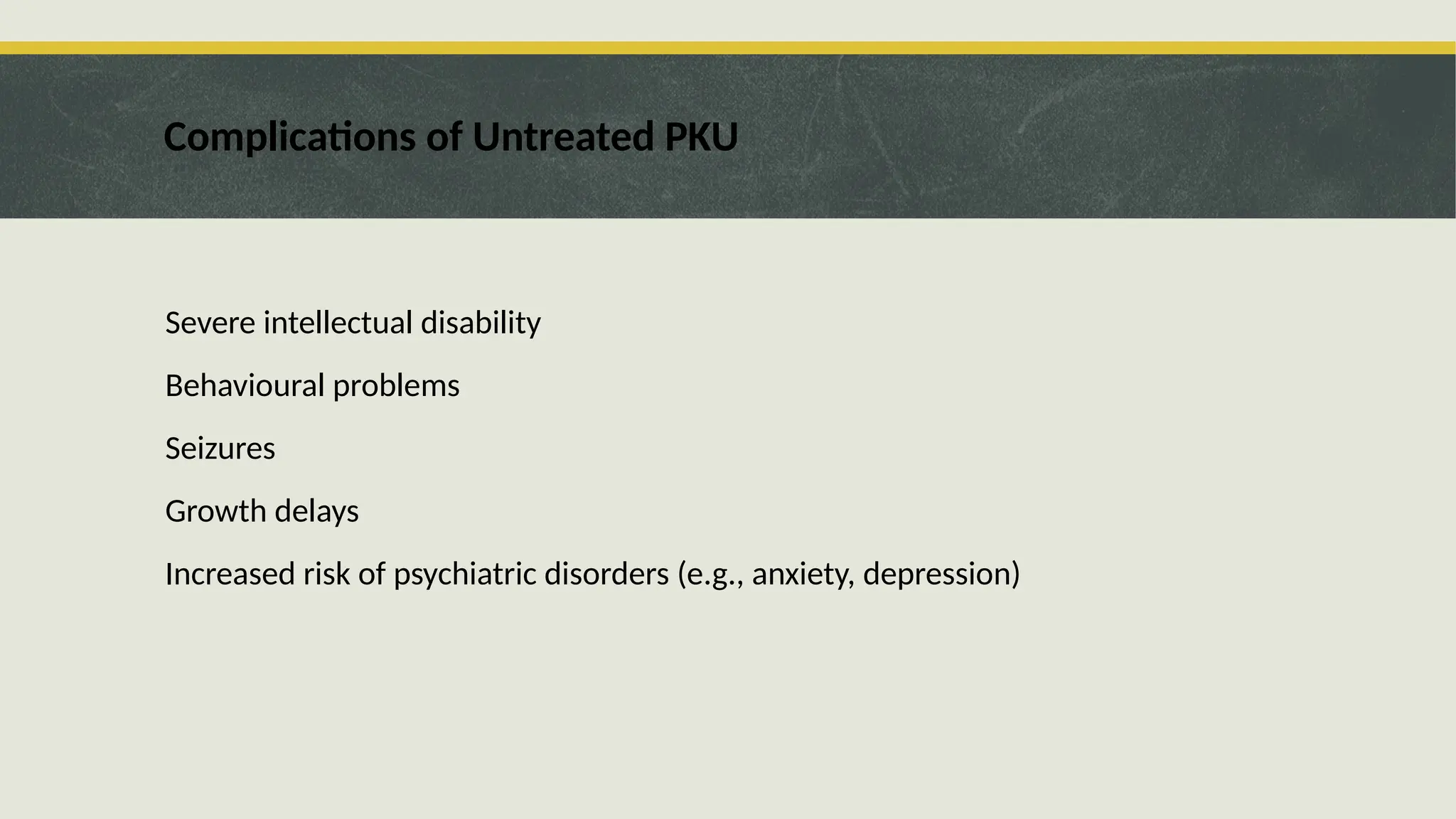 Complications of Untreated PKU

Severe intellectual disability

Behavioural problems

Seizures

Growth delays

Increased risk of psychiatric disorders (e.g., anxiety, depression)